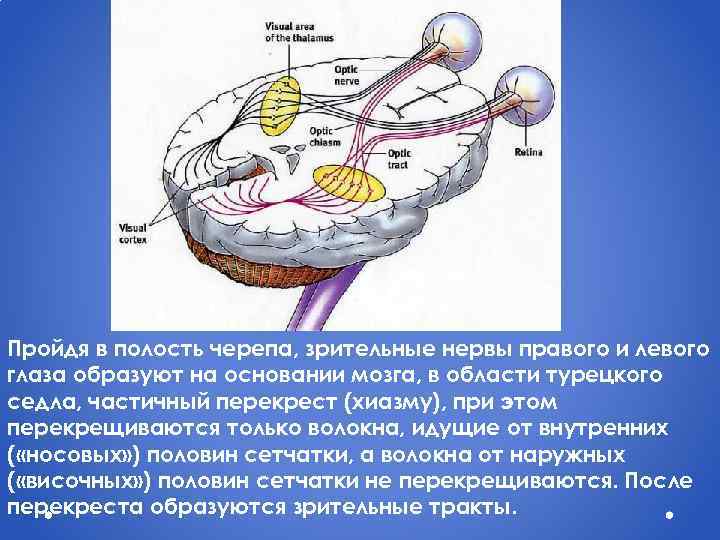 Visual area of the thalamus

Optic nerve

Optic chiasm

Optic tract

Retina

Visual cortex

Пройдя в полость черепа, зрительные нервы правого и левого глаза образуют на основании мозга, в области турецкого седла, частичный перекрест (хиазму), при этом перекрещиваются только волокна, идущие от внутренних («носовых») половин сетчатки, а волокна от наружных («височных») половин сетчатки не перекрещиваются. После перекреста образуются зрительные тракты.